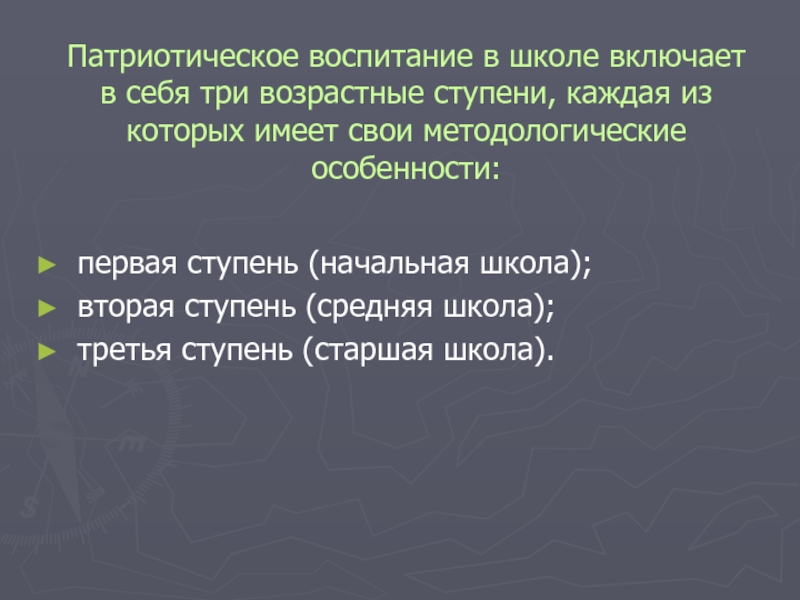 Патриотическое воспитание в школе включает в себя три возрастные ступени, каждая из которых имеет свои методологические особенности:

► первая ступень (начальная школа);
► вторая ступень (средняя школа);
► третья ступень (старшая школа).